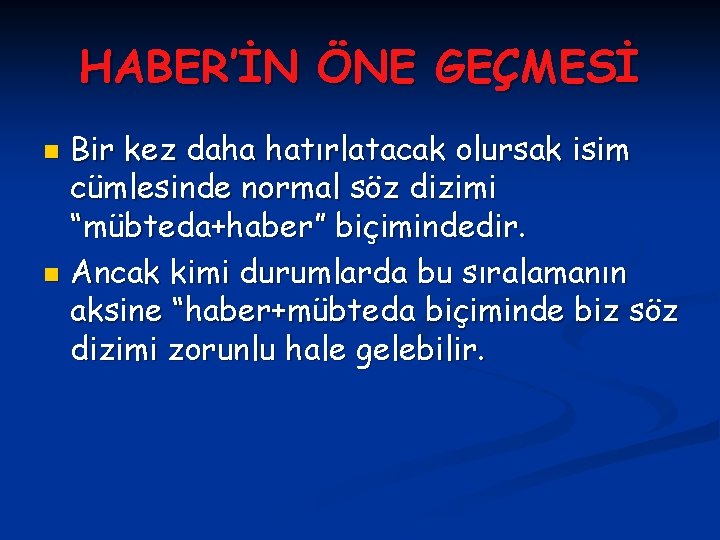 HABER'İN ÖNE GEÇMESİ

Bir kez daha hatırlatacak olursak isim cümlesinde normal söz dizimi "mübteda+haber" biçimindedir.

Ancak kimi durumlarda bu sıralamanın aksine "haber+mübteda biçiminde biz söz dizimi zorunlu hale gelebilir.